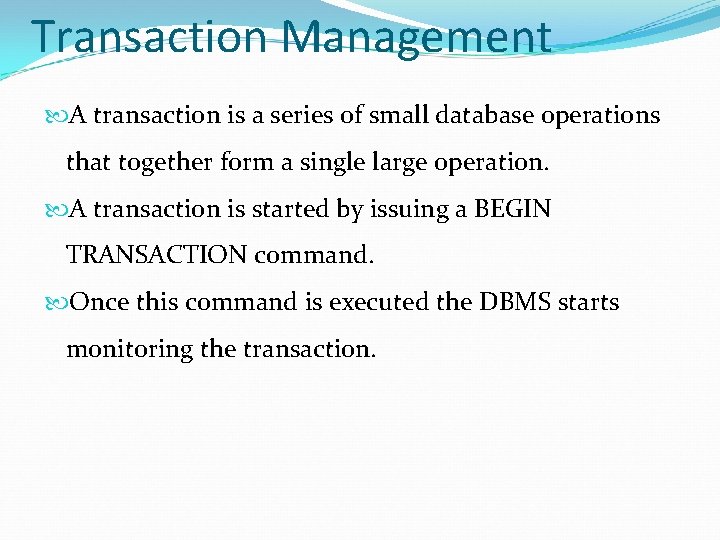 Transaction Management

A transaction is a series of small database operations that together form a single large operation.

A transaction is started by issuing a BEGIN TRANSACTION command.

Once this command is executed the DBMS starts monitoring the transaction.